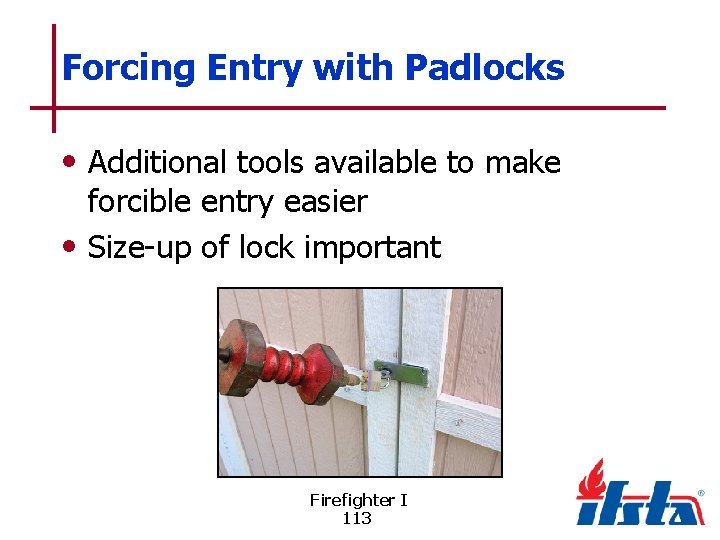 Forcing Entry with Padlocks

• Additional tools available to make forcible entry easier
• Size-up of lock important

Firefighter I
113

ifsta®